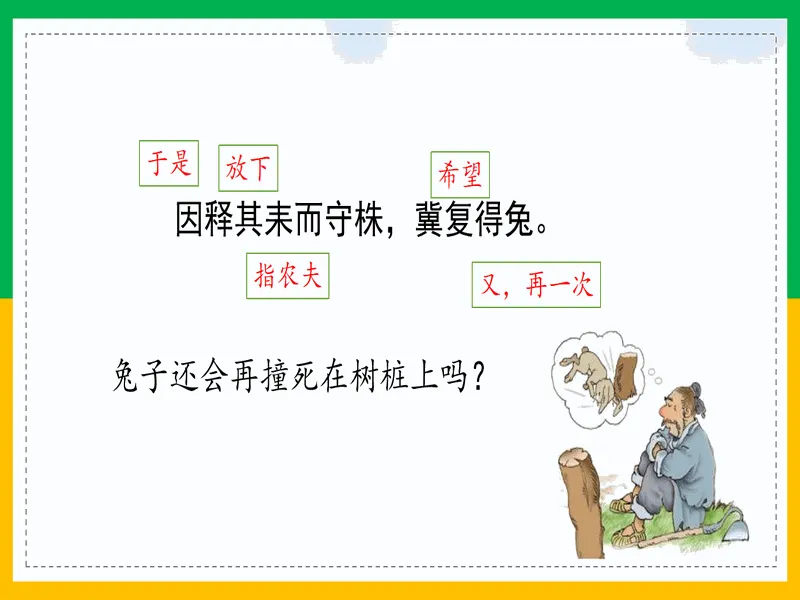 于是 放下 希望

因释其耒而守株，冀复得兔。

指农夫 又，再一次

兔子还会再撞死在树桩上吗？